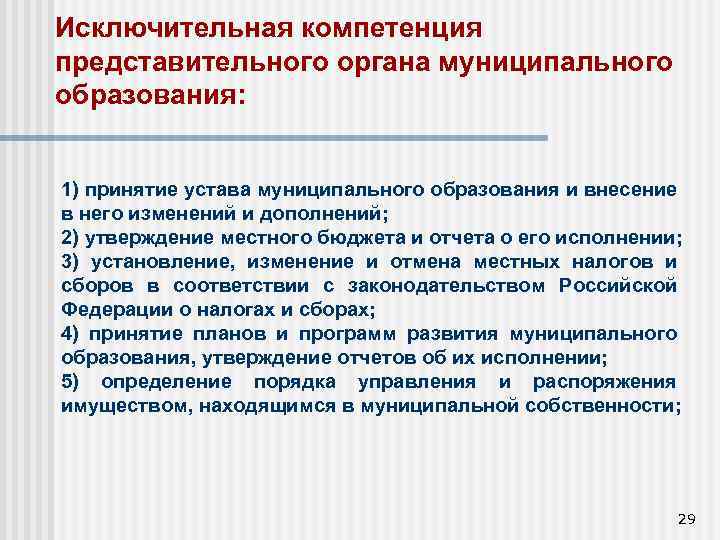 Исключительная компетенция представительного органа муниципального образования:

1) принятие устава муниципального образования и внесение в него изменений и дополнений;
2) утверждение местного бюджета и отчета о его исполнении;
3) установление, изменение и отмена местных налогов и сборов в соответствии с законодательством Российской Федерации о налогах и сборах;
4) принятие планов и программ развития муниципального образования, утверждение отчетов об их исполнении;
5) определение порядка управления и распоряжения имуществом, находящимся в муниципальной собственности;

29